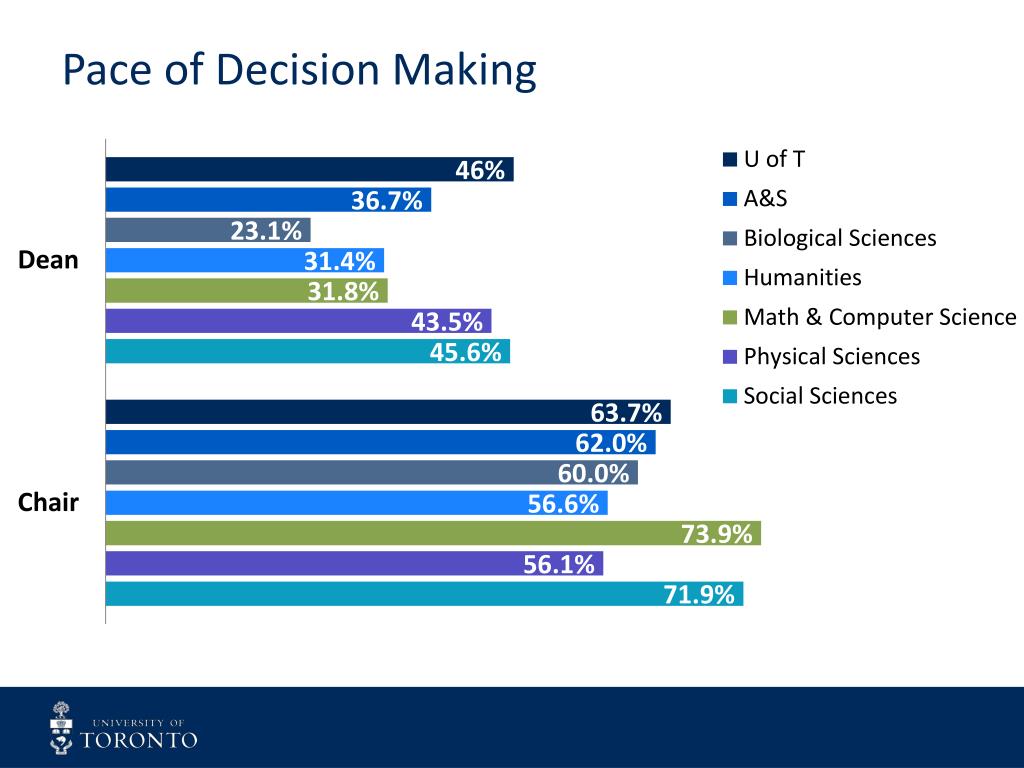 Pace of Decision Making

Dean
46%
36.7%
23.1%
31.4%
31.8%
43.5%
45.6%

Chair
63.7%
62.0%
60.0%
56.6%
73.9%
56.1%
71.9%

U of T
A&S
Biological Sciences
Humanities
Math & Computer Science
Physical Sciences
Social Sciences

UNIVERSITY OF
TORONTO